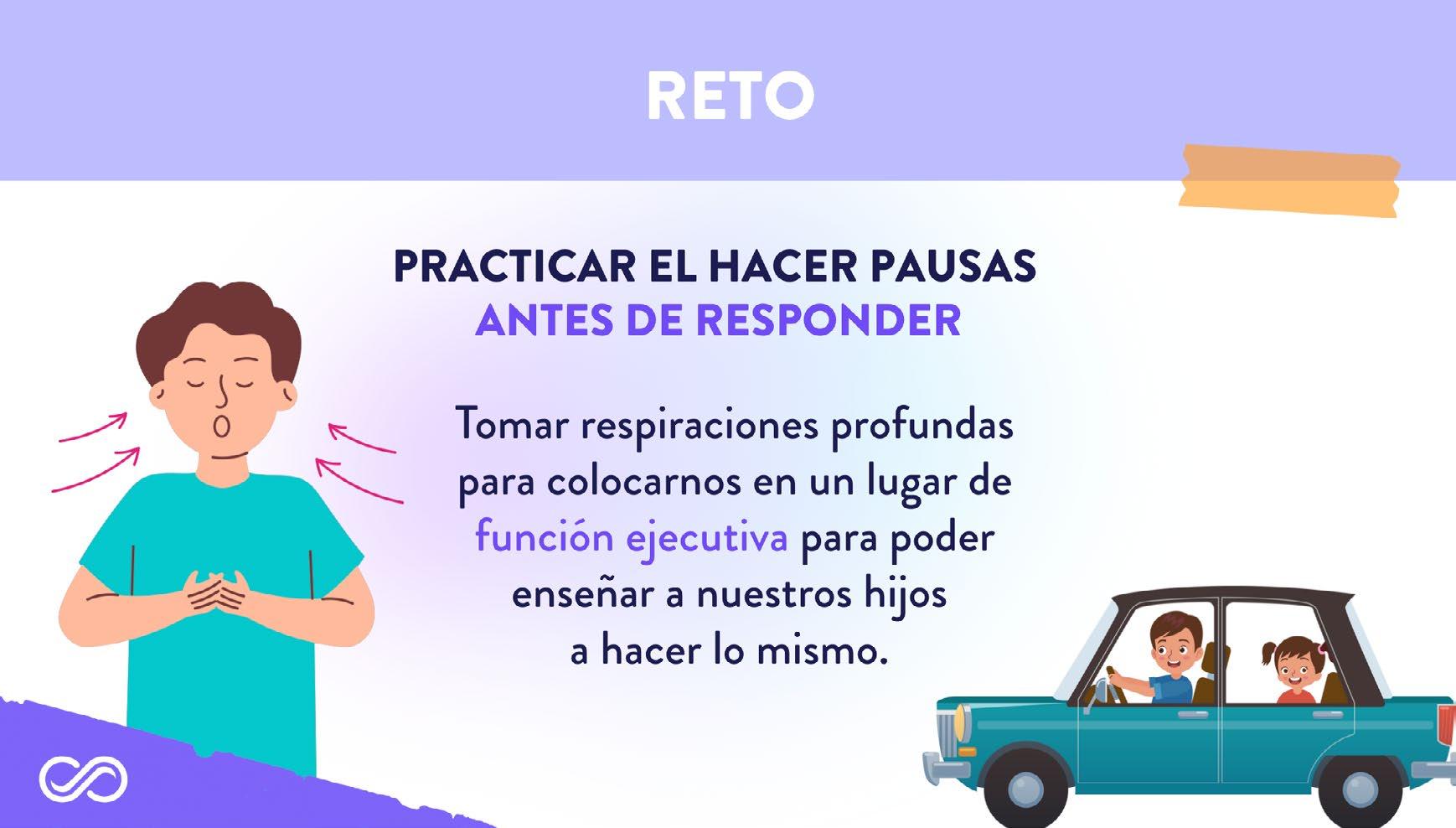 RETO

PRACTICAR EL HACER PAUSAS ANTES DE RESPONDER

Tomar respiraciones profundas para colocarnos en un lugar de función ejecutiva para poder enseñar a nuestros hijos a hacer lo mismo.